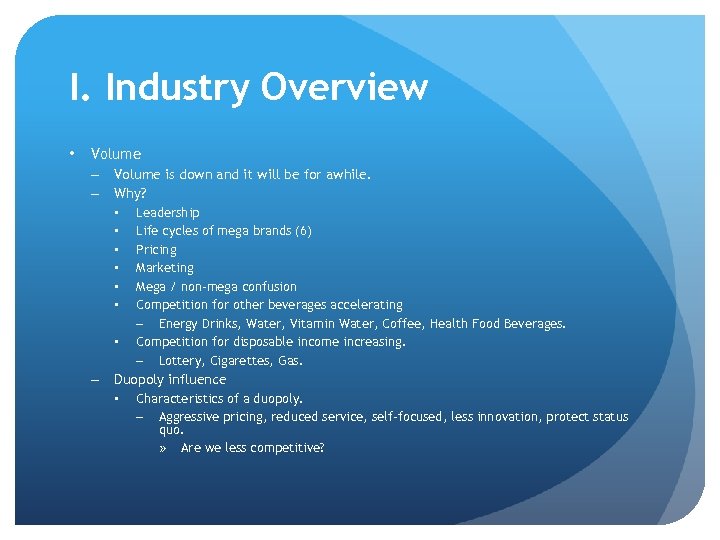 I. Industry Overview

• Volume
– Volume is down and it will be for awhile.
– Why?
▪ Leadership
▪ Life cycles of mega brands (6)
▪ Pricing
▪ Marketing
▪ Mega / non-mega confusion
▪ Competition for other beverages accelerating
– Energy Drinks, Water, Vitamin Water, Coffee, Health Food Beverages.
▪ Competition for disposable income increasing.
– Lottery, Cigarettes, Gas.
– Duopoly influence
▪ Characteristics of a duopoly.
– Aggressive pricing, reduced service, self-focused, less innovation, protect status quo.
» Are we less competitive?